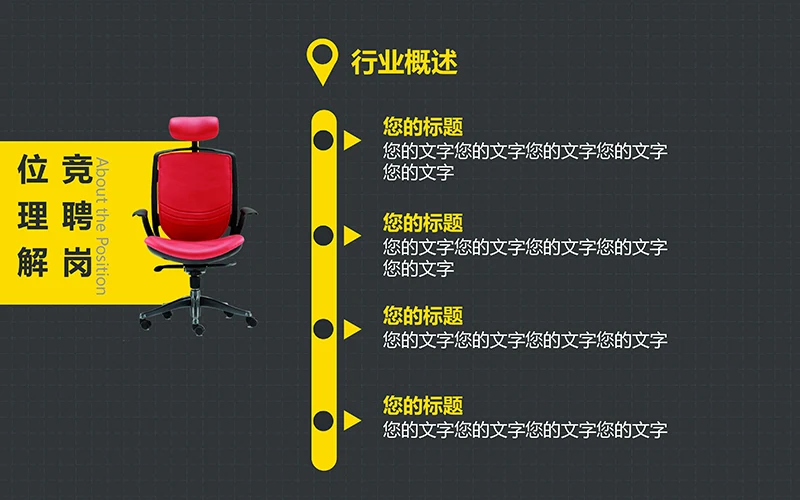 竞聘岗位理解

About the Position

行业概述

您的标题
您的文字您的文字您的文字您的文字您的文字

您的标题
您的文字您的文字您的文字您的文字您的文字

您的标题
您的文字您的文字您的文字您的文字

您的标题
您的文字您的文字您的文字您的文字